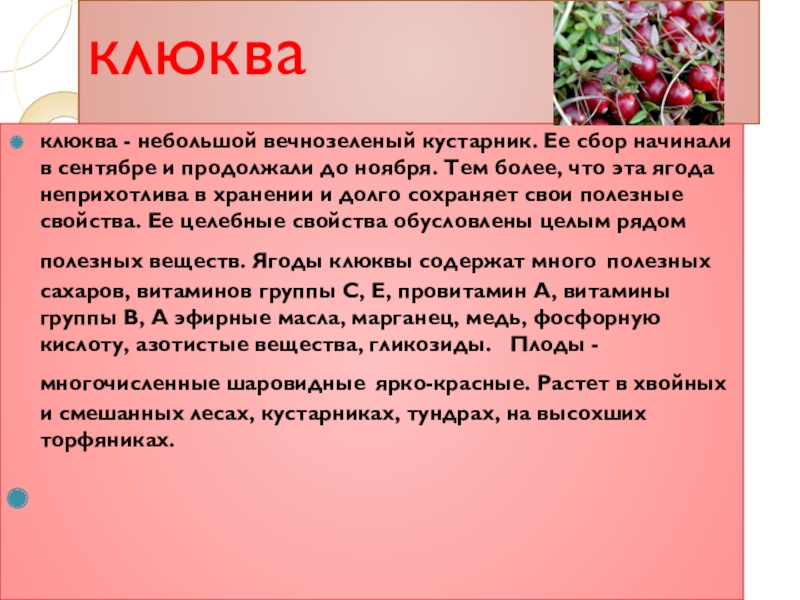 клюква

клюква - небольшой вечнозеленый кустарник. Ее сбор начинали в сентябре и продолжали до ноября. Тем более, что эта ягода неприхотлива в хранении и долго сохраняет свои полезные свойства. Ее целебные свойства обусловлены целым рядом

полезных веществ. Ягоды клюквы содержат много полезных сахаров, витаминов группы С, Е, провитамин А, витамины группы В, А эфирные масла, марганец, медь, фосфорную кислоту, азотистые вещества, гликозиды. Плоды -

многочисленные шаровидные ярко-красные. Растет в хвойных и смешанных лесах, кустарниках, тундрах, на высохших торфяниках.